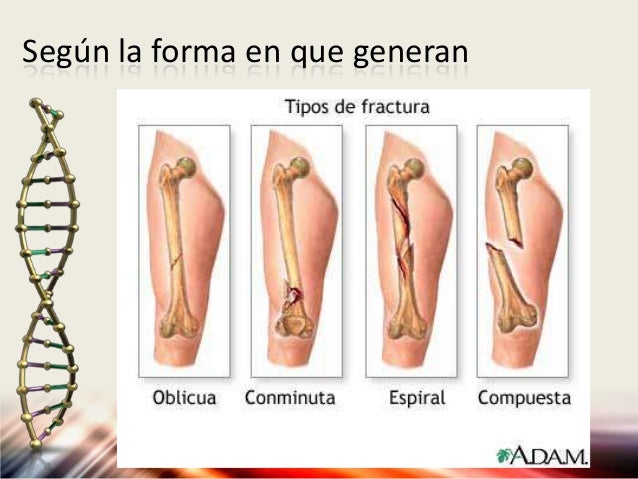 Según la forma en que generan

Tipos de fractura

Oblicua Conminuta Espiral Compuesta

A.D.A.M.